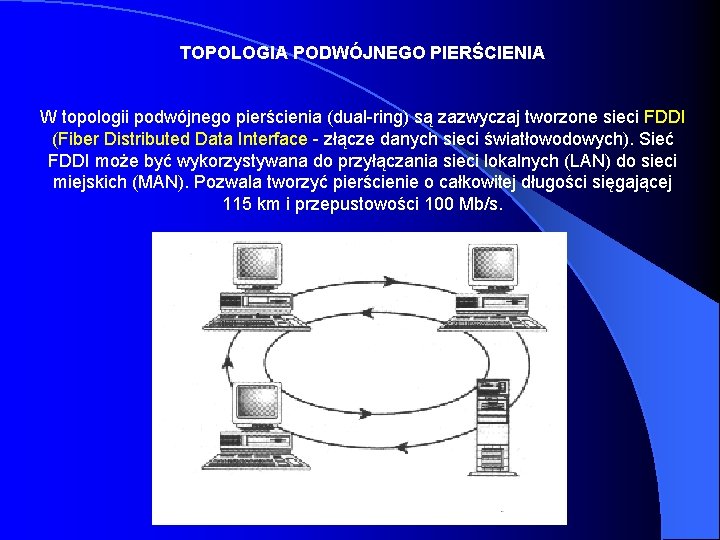 TOPOLOGIA PODWÓJNEGO PIERŚCIENIA

W topologii podwójnego pierścienia (dual-ring) są zazwyczaj tworzone sieci FDDI (Fiber Distributed Data Interface - złącze danych sieci światłowodowych). Sieć FDDI może być wykorzystywana do przyłączania sieci lokalnych (LAN) do sieci miejskich (MAN). Pozwala tworzyć pierścienie o całkowitej długości sięgającej 115 km i przepustowości 100 Mb/s.